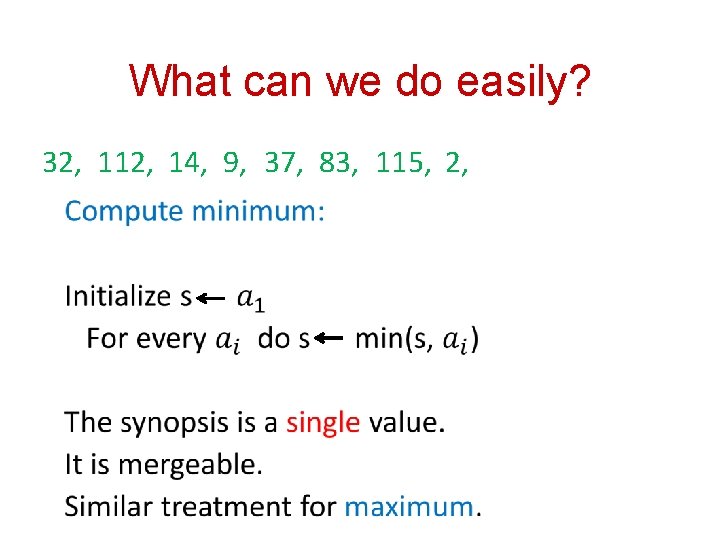 What can we do easily?

32, 112, 14, 9, 37, 83, 115, 2,

Compute minimum:

Initialize s $\leftarrow a_1$

For every $a_i$ do s $\leftarrow$ min(s, $a_i$)

The synopsis is a single value.

It is mergeable.

Similar treatment for maximum.